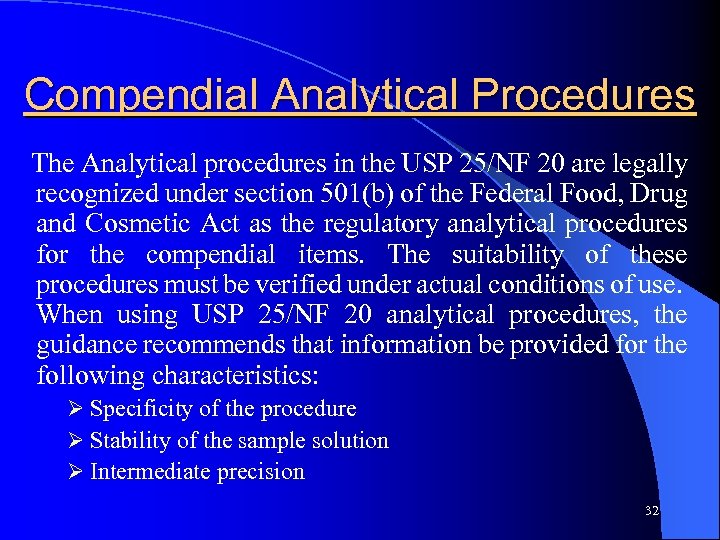 Compendial Analytical Procedures

The Analytical procedures in the USP 25/NF 20 are legally recognized under section 501(b) of the Federal Food, Drug and Cosmetic Act as the regulatory analytical procedures for the compendial items. The suitability of these procedures must be verified under actual conditions of use. When using USP 25/NF 20 analytical procedures, the guidance recommends that information be provided for the following characteristics:

➢ Specificity of the procedure
➢ Stability of the sample solution
➢ Intermediate precision

32